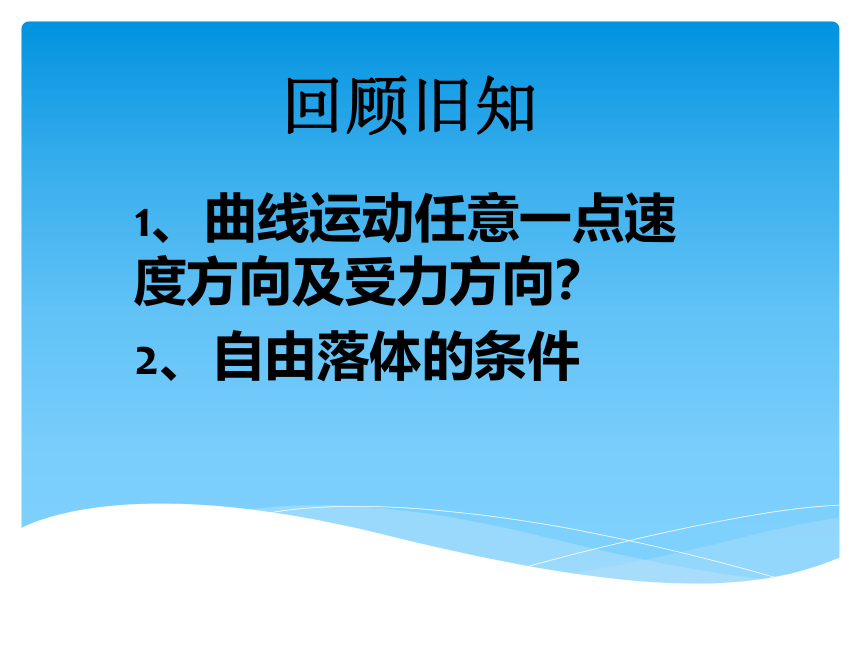 回顾旧知

1、曲线运动任意一点速度方向及受力方向?

2、自由落体的条件